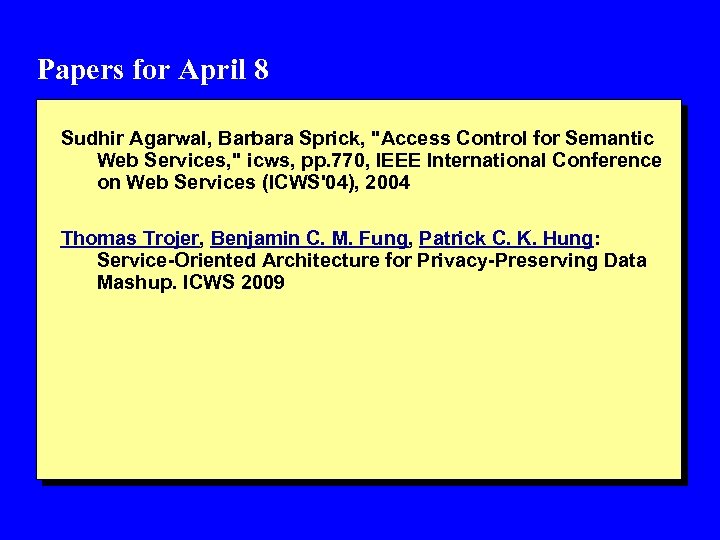 Papers for April 8

Sudhir Agarwal, Barbara Sprick, "Access Control for Semantic Web Services," icws, pp.770, IEEE International Conference on Web Services (ICWS'04), 2004

Thomas Trojer, Benjamin C. M. Fung, Patrick C. K. Hung: Service-Oriented Architecture for Privacy-Preserving Data Mashup. ICWS 2009